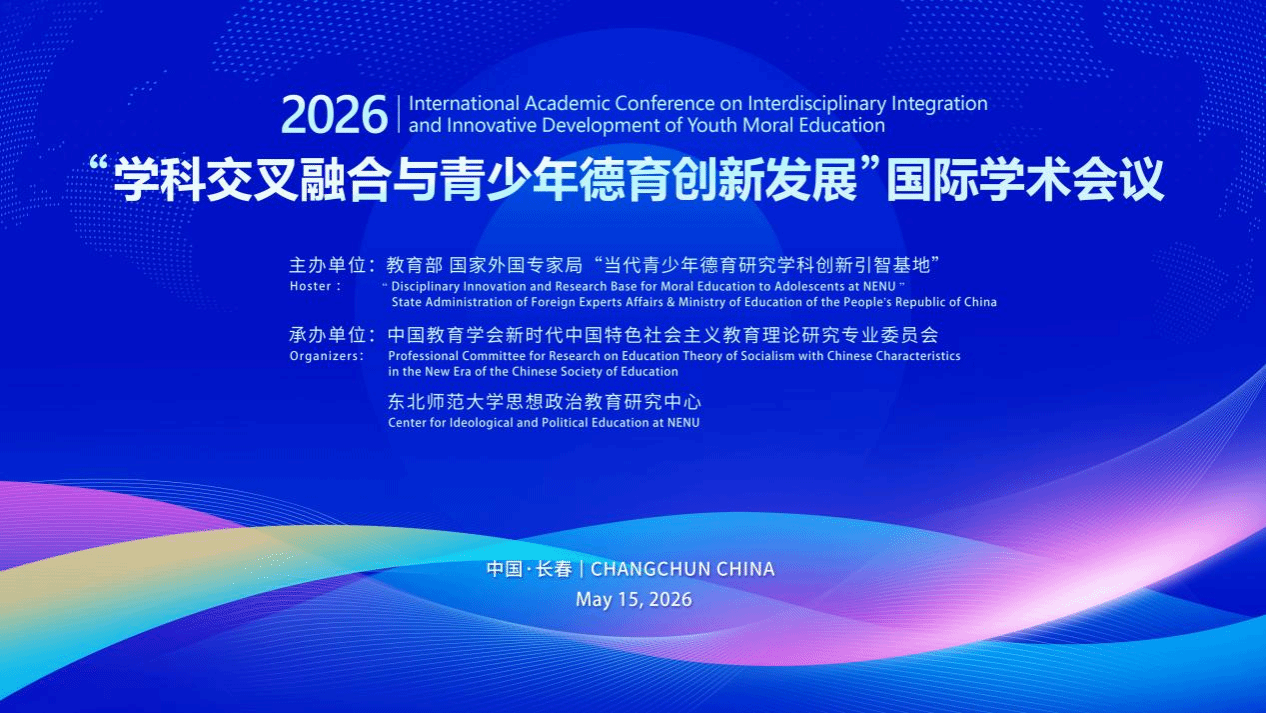 2026 | International Academic Conference on Interdisciplinary Integration and Innovative Development of Youth Moral Education

“学科交叉融合与青少年德育创新发展”国际学术会议

主办单位：教育部 国家外国专家局“当代青少年德育研究学科创新引智基地”
Hoster： “ Disciplinary Innovation and Research Base for Moral Education to Adolescents at NENU ” State Administration of Foreign Experts Affairs & Ministry of Education of the People's Republic of China

承办单位：中国教育学会新时代中国特色社会主义教育理论研究专业委员会
Organizers： Professional Committee for Research on Education Theory of Socialism with Chinese Characteristics in the New Era of the Chinese Society of Education

东北师范大学思想政治教育研究中心
Center for Ideological and Political Education at NENU

中国·长春 | CHANGCHUN CHINA
May 15, 2026